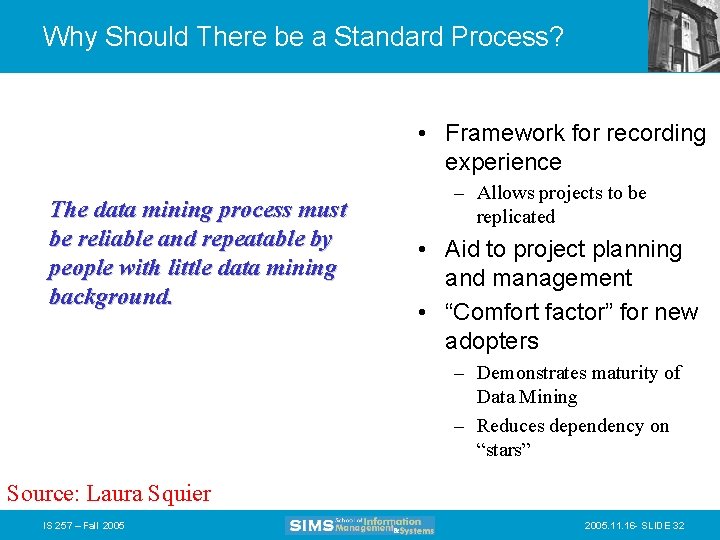 Why Should There be a Standard Process?

The data mining process must be reliable and repeatable by people with little data mining background.

• Framework for recording experience
– Allows projects to be replicated
• Aid to project planning and management
• "Comfort factor" for new adopters
– Demonstrates maturity of Data Mining
– Reduces dependency on "stars"

Source: Laura Squier

IS 257 – Fall 2005

SIMS School of Information Management & Systems

2005.11.16- SLIDE 32